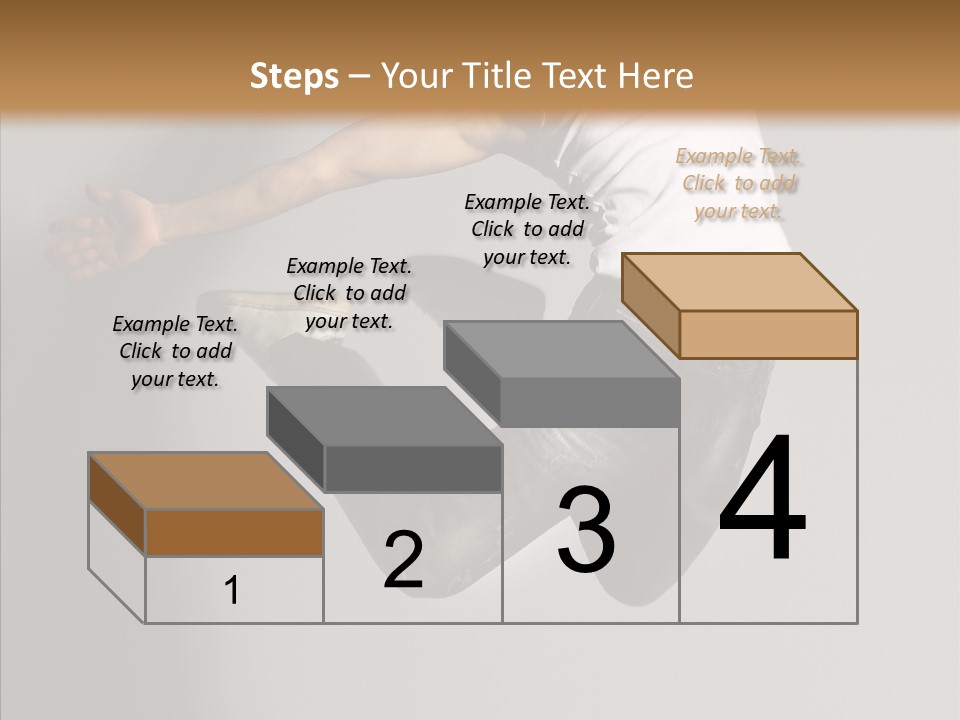 Steps – Your Title Text Here

Example Text. Click to add your text.

Example Text. Click to add your text.

Example Text. Click to add your text.

Example Text. Click to add your text.

1

2

3

4